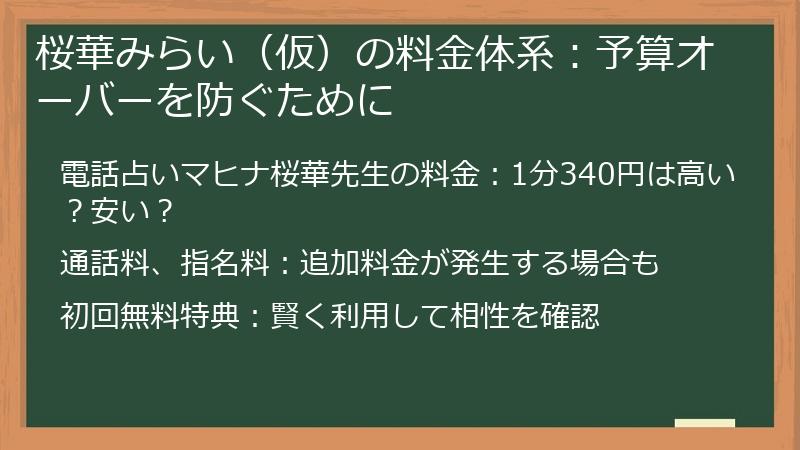 桜華みらい（仮）の料金体系：予算オーバーを防ぐために

電話占いマヒナ桜華先生の料金：1分340円は高い？安い？

通話料、指名料：追加料金が発生する場合も

初回無料特典：賢く利用して相性を確認